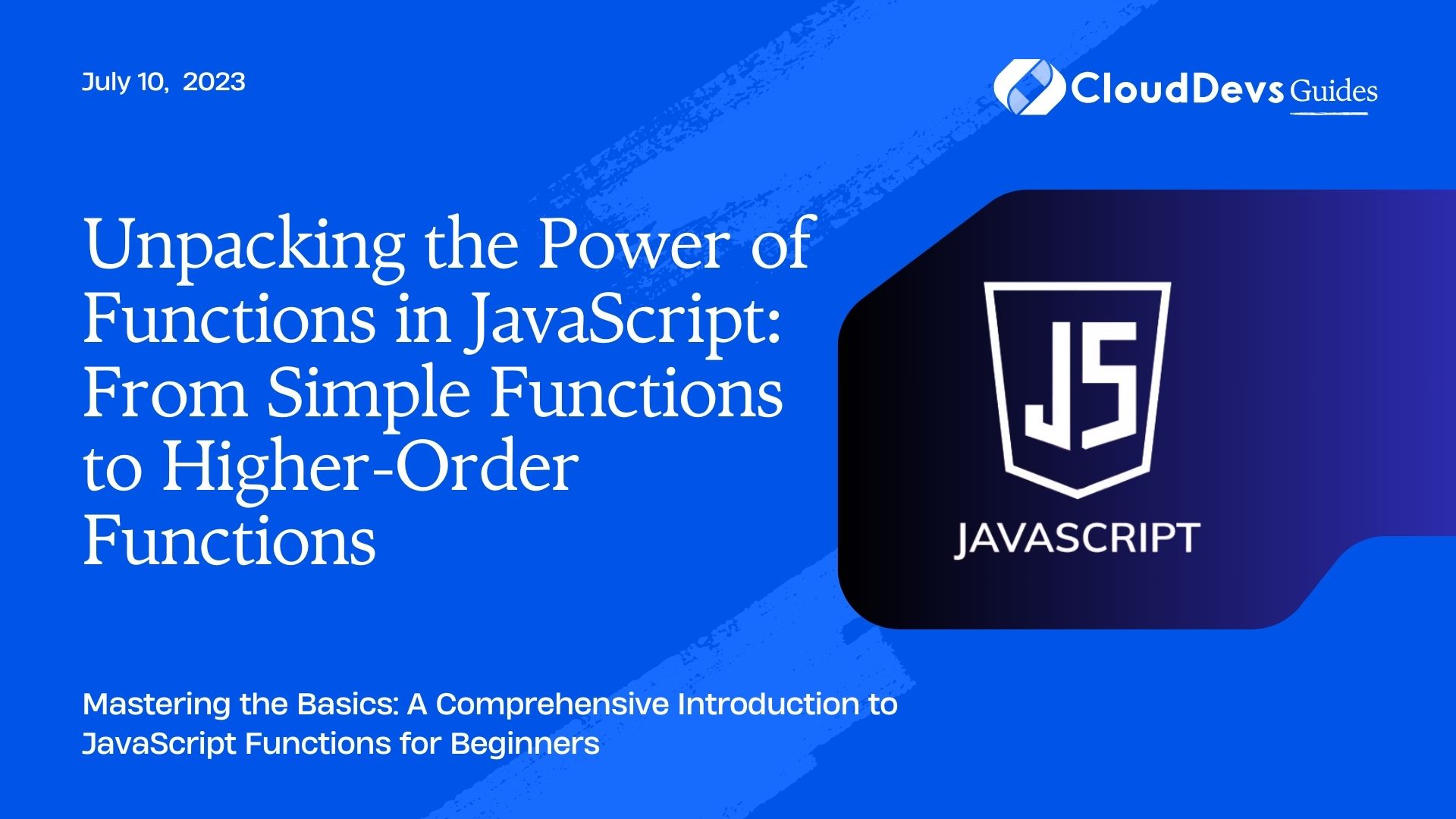 July 10, 2023

CloudDevs Guides

Unpacking the Power of Functions in JavaScript: From Simple Functions to Higher-Order Functions

JS

JAVASCRIPT

Mastering the Basics: A Comprehensive Introduction to JavaScript Functions for Beginners